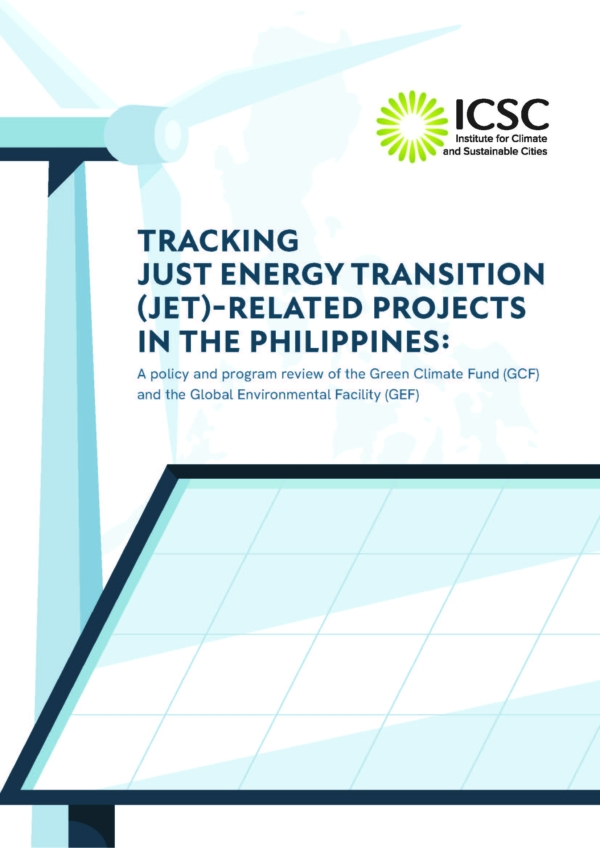 ICSC
Institute for Climate and Sustainable Cities

TRACKING JUST ENERGY TRANSITION (JET)-RELATED PROJECTS IN THE PHILIPPINES:

A policy and program review of the Green Climate Fund (GCF) and the Global Environmental Facility (GEF)